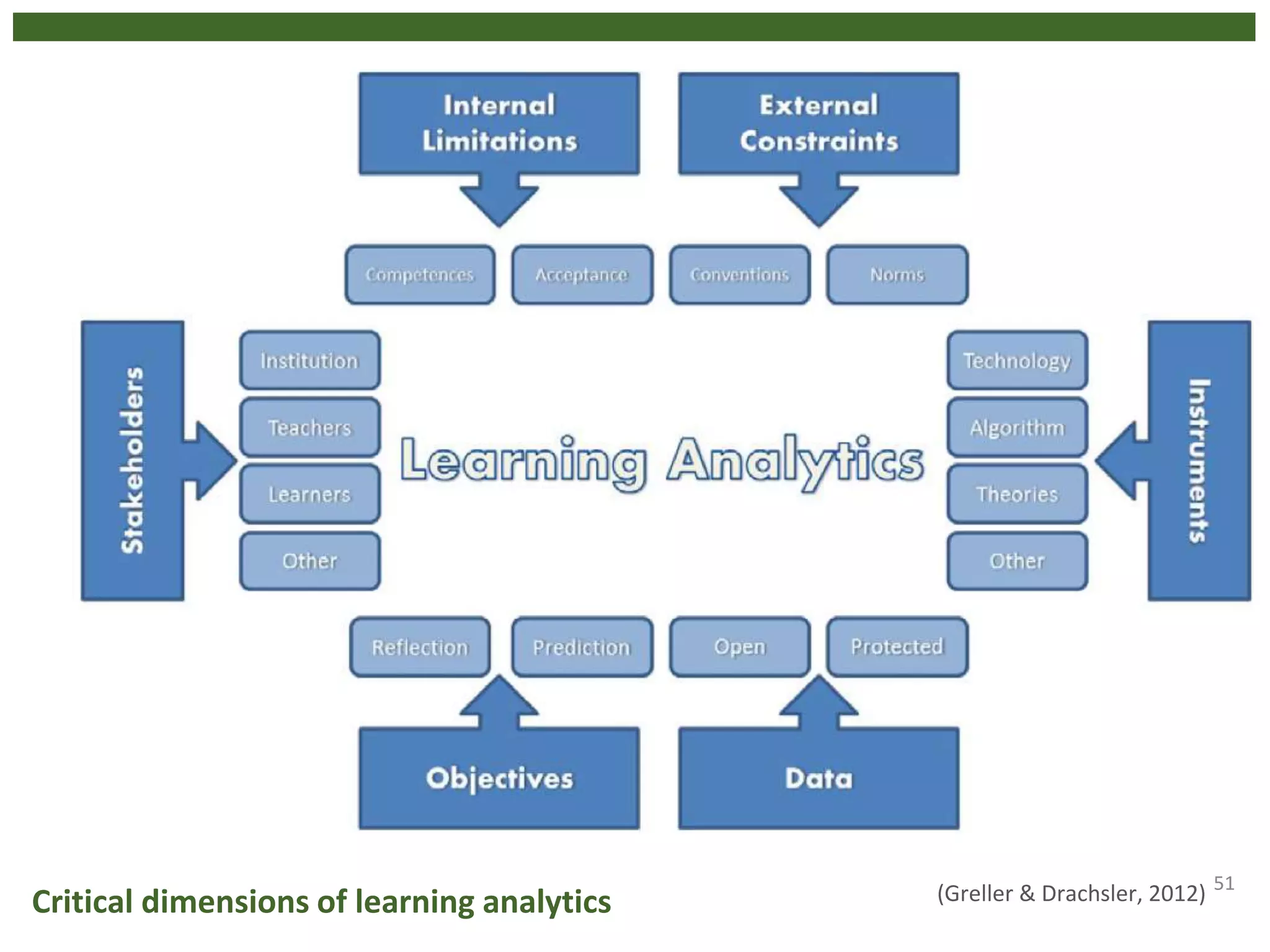 Internal Limitations

External Constraints

Competences

Acceptance

Conventions

Norms

Stakeholders

Institution

Teachers

Learners

Other

Learning Analytics

Technology

Algorithm

Theories

Other

Instruments

Reflection

Prediction

Open

Protected

Objectives

Data

Critical dimensions of learning analytics

(Greller & Drachsler, 2012)

51